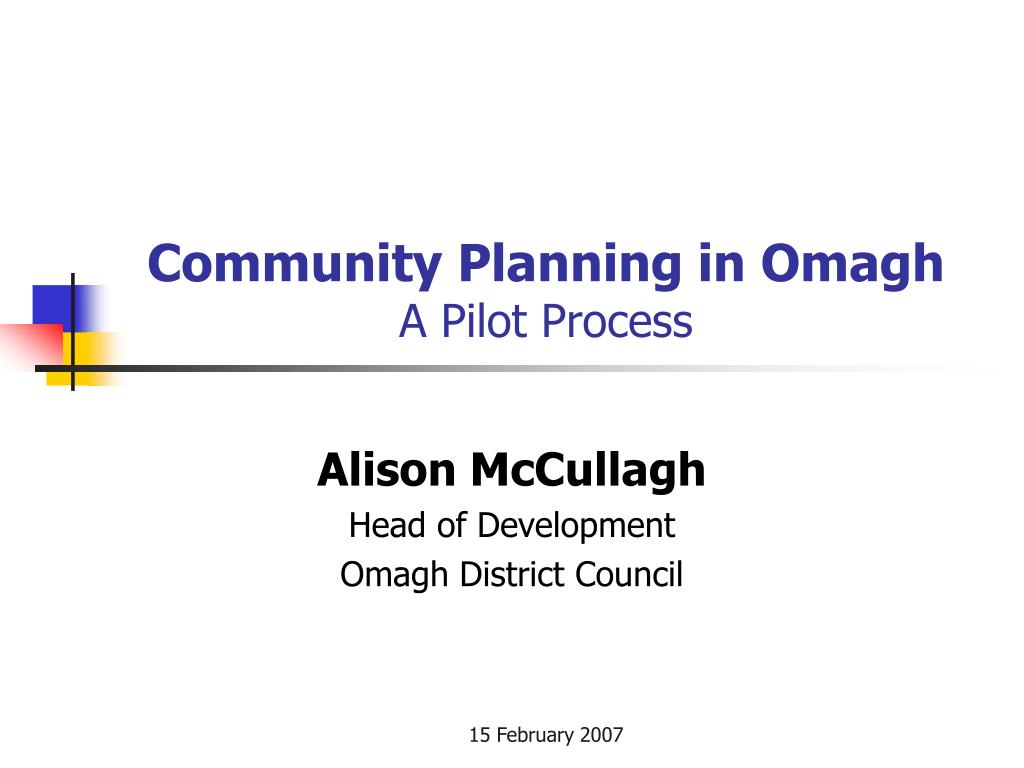 Community Planning in Omagh
A Pilot Process

Alison McCullagh
Head of Development
Omagh District Council

15 February 2007